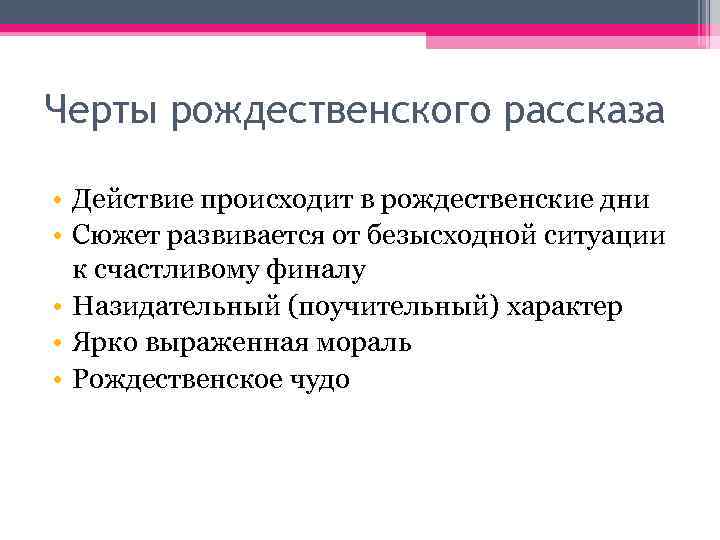 Черты рождественского рассказа

• Действие происходит в рождественские дни
• Сюжет развивается от безысходной ситуации к счастливому финалу
• Назидательный (поучительный) характер
• Ярко выраженная мораль
• Рождественское чудо